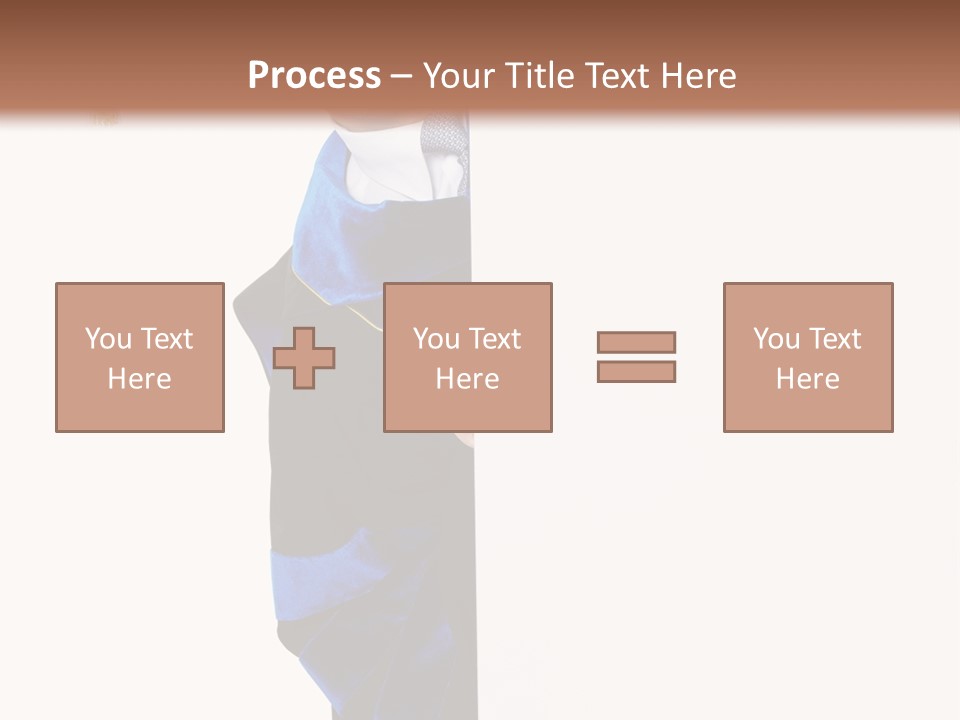 Process – Your Title Text Here

You Text Here

You Text Here

You Text Here